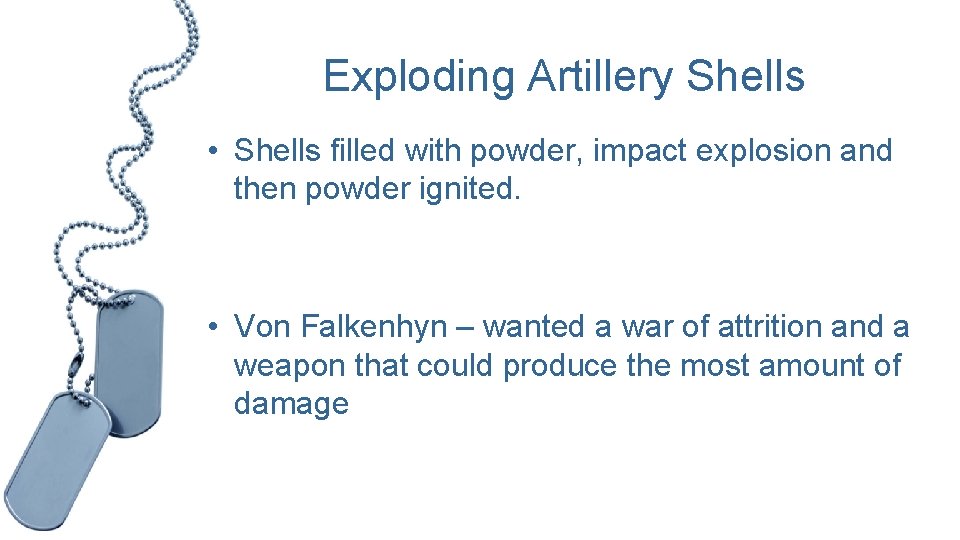 Exploding Artillery Shells

• Shells filled with powder, impact explosion and then powder ignited.

• Von Falkenhyn – wanted a war of attrition and a weapon that could produce the most amount of damage